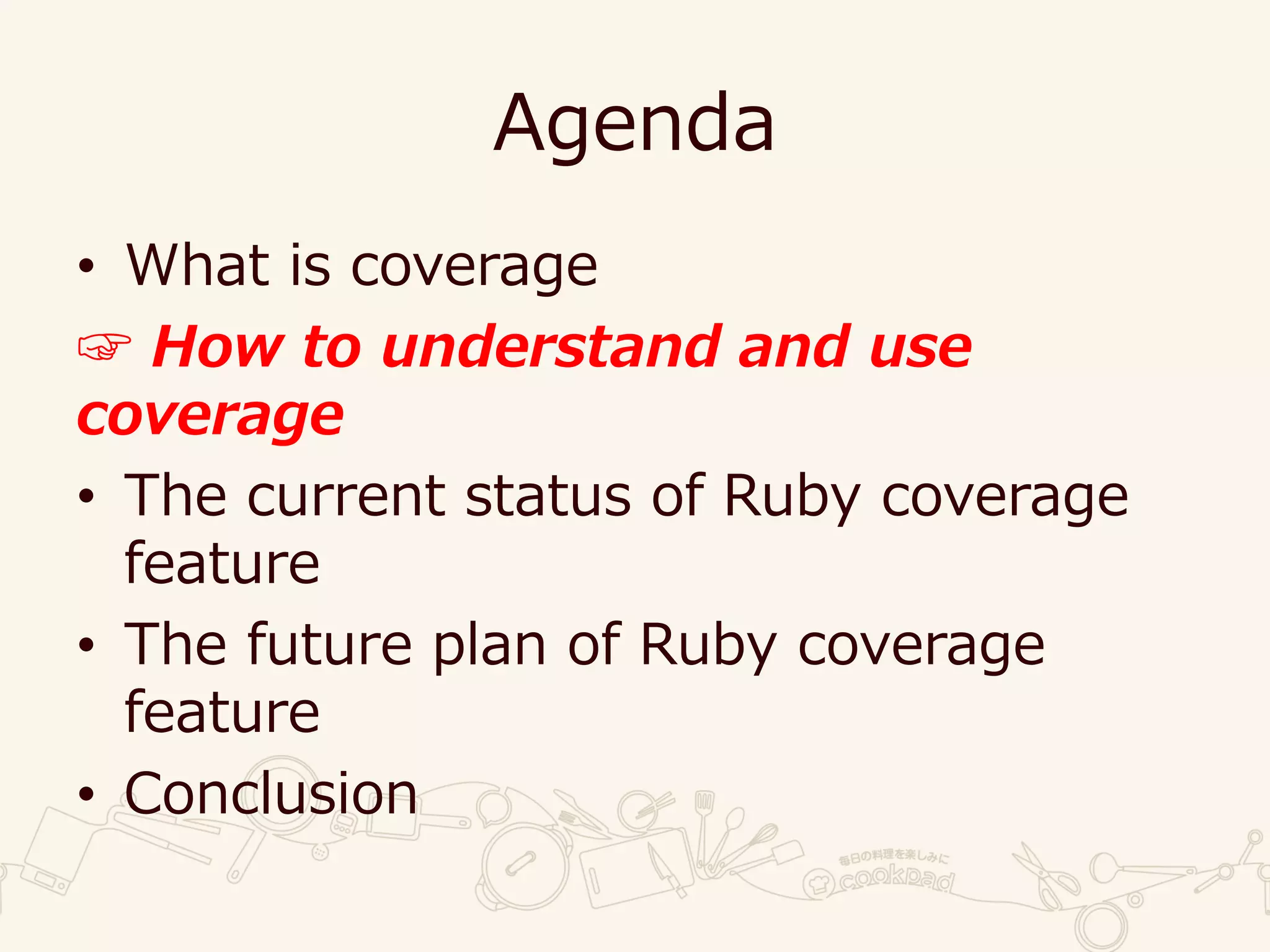 Agenda

• What is coverage

☞ How to understand and use coverage

• The current status of Ruby coverage feature

• The future plan of Ruby coverage feature

• Conclusion

毎日の料理を楽しみに
cookpad